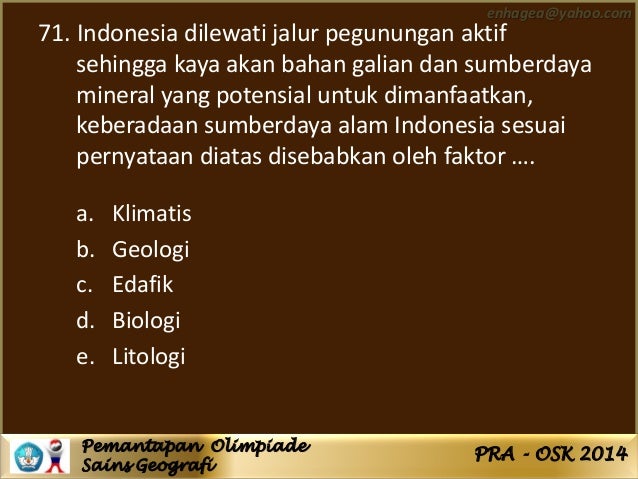 enhagea@yahoo.com

71. Indonesia dilewati jalur pegunungan aktif sehingga kaya akan bahan galian dan sumberdaya mineral yang potensial untuk dimanfaatkan, keberadaan sumberdaya alam Indonesia sesuai pernyataan diatas disebabkan oleh faktor ….

a. Klimatis
b. Geologi
c. Edafik
d. Biologi
e. Litologi

Pemantapan Olimpiade Sains Geografi

PRA - OSK 2014